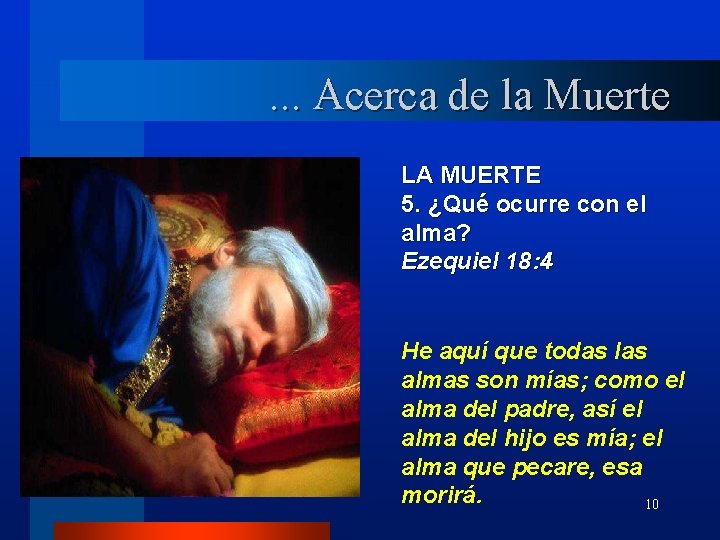 ... Acerca de la Muerte

LA MUERTE
5. ¿Qué ocurre con el alma?
Ezequiel 18:4

He aquí que todas las almas son mías; como el alma del padre, así el alma del hijo es mía; el alma que pecare, esa morirá.

10